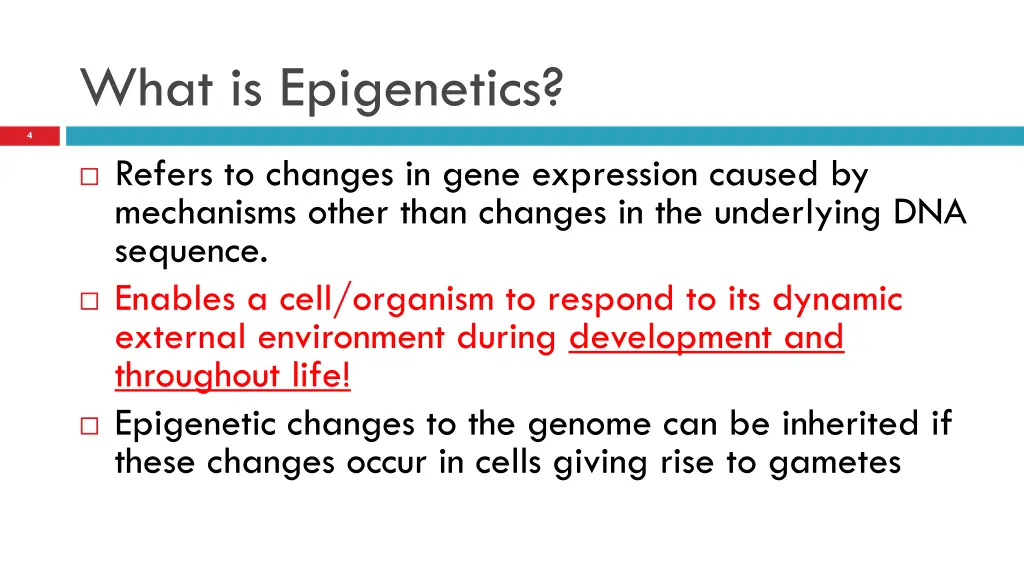 What is Epigenetics?

4

□ Refers to changes in gene expression caused by mechanisms other than changes in the underlying DNA sequence.
□ Enables a cell/organism to respond to its dynamic external environment during development and throughout life!
□ Epigenetic changes to the genome can be inherited if these changes occur in cells giving rise to gametes